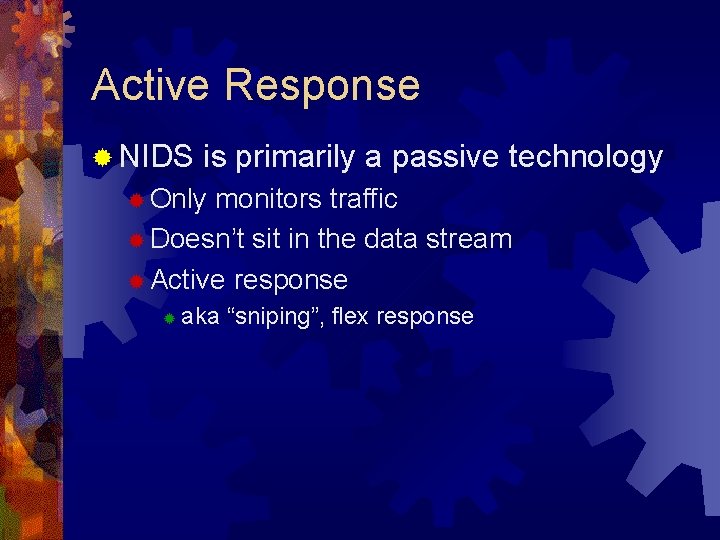 Active Response

NIDS is primarily a passive technology

Only monitors traffic

Doesn’t sit in the data stream

Active response

aka “sniping”, flex response